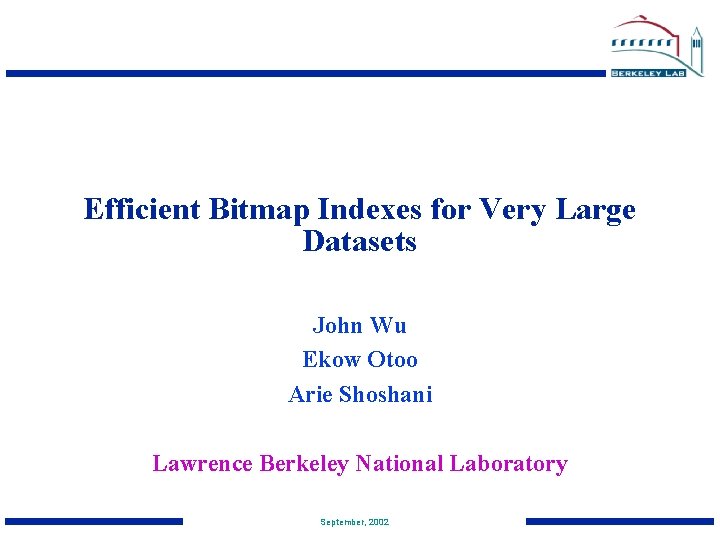 BERKELEY LAB

Efficient Bitmap Indexes for Very Large Datasets

John Wu

Ekow Otoo

Arie Shoshani

Lawrence Berkeley National Laboratory

September, 2002